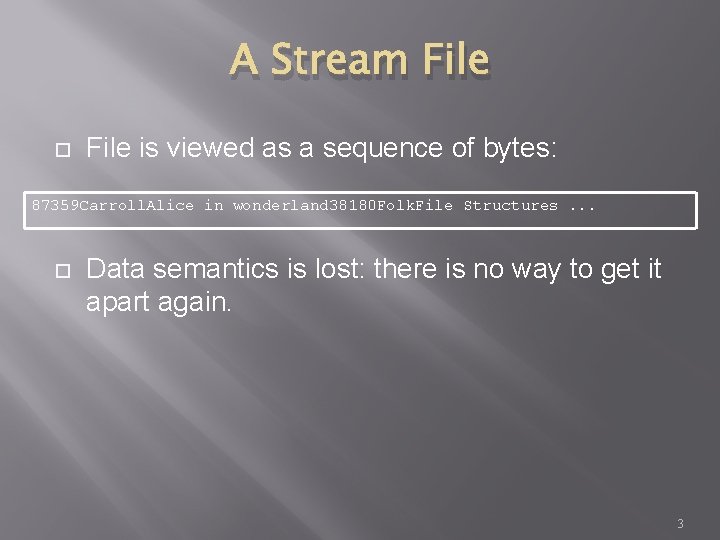 A Stream File

File is viewed as a sequence of bytes:

87359CarrollAlice in wonderland38180FolkFile Structures ...

Data semantics is lost: there is no way to get it apart again.

3